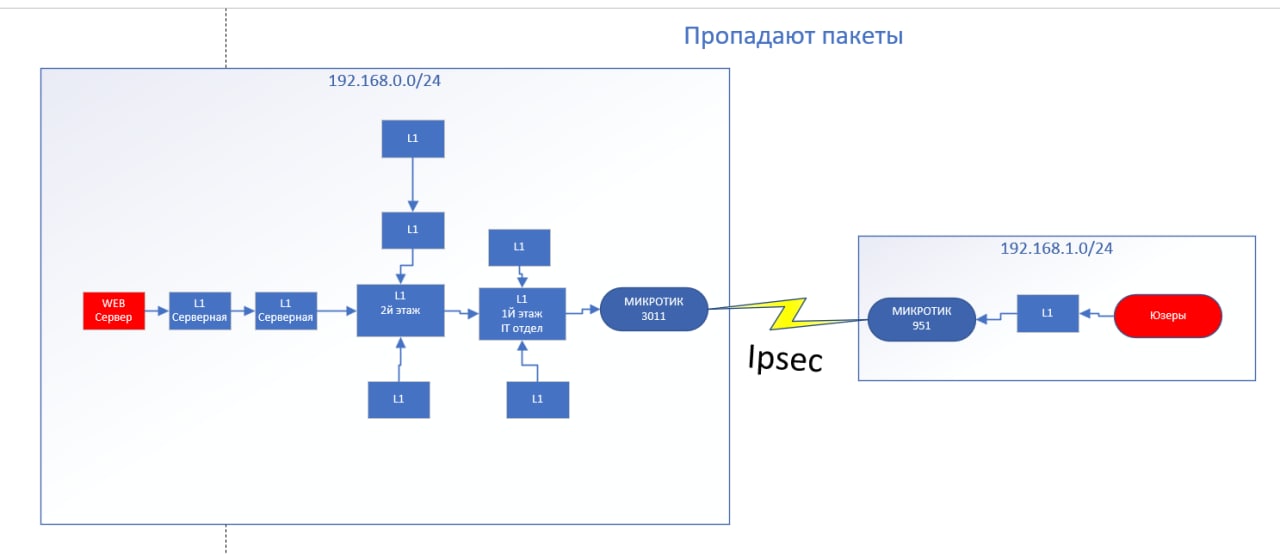 Пропадают пакеты

192.168.0.0/24

L1

L1

L1

WEB
Сервер

L1
Серверная

L1
Серверная

L1
2й этаж

L1
1й этаж
IT отдел

МИКРОТИК
3011

L1

L1

Ipsec

192.168.1.0/24

МИКРОТИК
951

L1

Юзеры